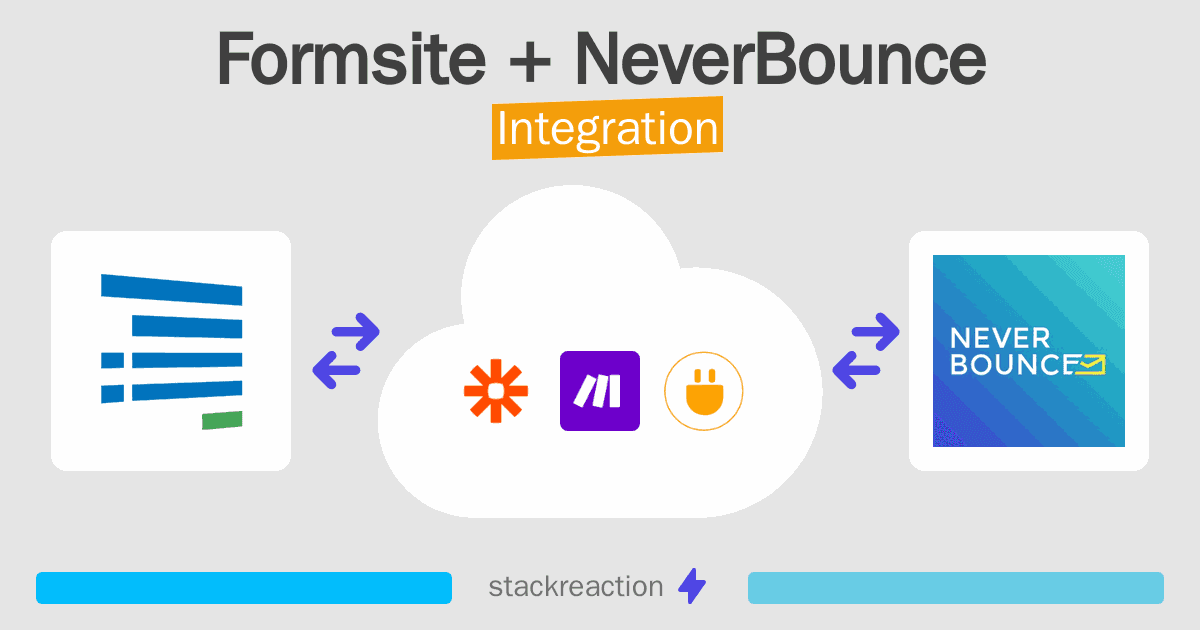 Formsite + NeverBounce
Integration

NEVER
BOUNCE

stackreaction